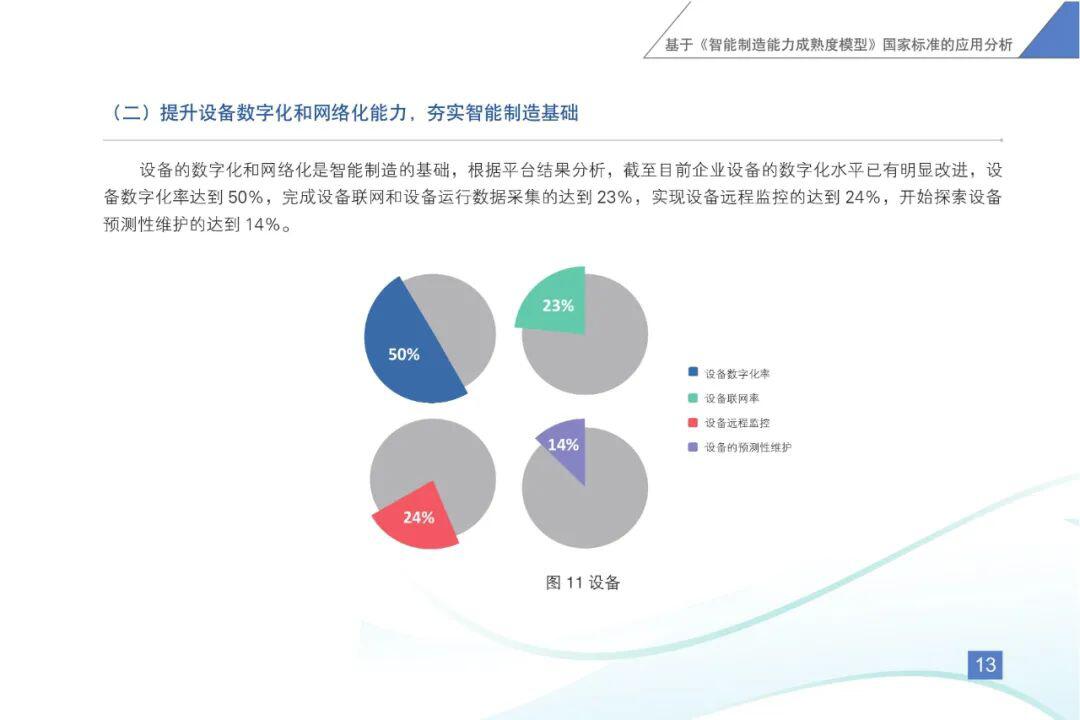 基于《智能制造能力成熟度模型》国家标准的应用分析

（二）提升设备数字化和网络化能力，夯实智能制造基础

设备的数字化和网络化是智能制造的基础，根据平台结果分析，截至目前企业设备的数字化水平已有明显改进，设备数字化率达到 50%，完成设备联网和设备运行数据采集的达到 23%，实现设备远程监控的达到 24%，开始探索设备预测性维护的达到 14%。

50%

23%

24%

14%

设备数字化率
设备联网率
设备远程监控
设备的预测性维护

图 11 设备

13